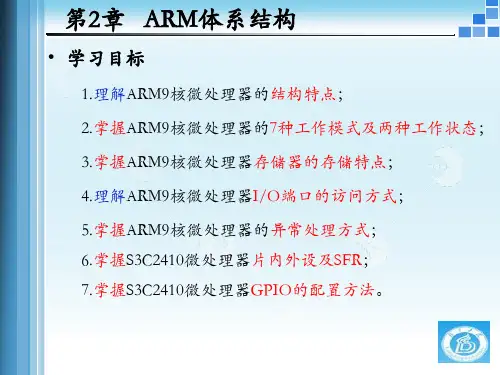 第2章　ARM体系结构

• 学习目标

1.理解ARM9核微处理器的结构特点；

2.掌握ARM9核微处理器的7种工作模式及两种工作状态；

3.掌握ARM9核微处理器存储器的存储特点；

4.理解ARM9核微处理器I/O端口的访问方式；

5.掌握ARM9核微处理器的异常处理方式；

6.掌握S3C2410微处理器片内外设及SFR；

7.掌握S3C2410微处理器GPIO的配置方法。